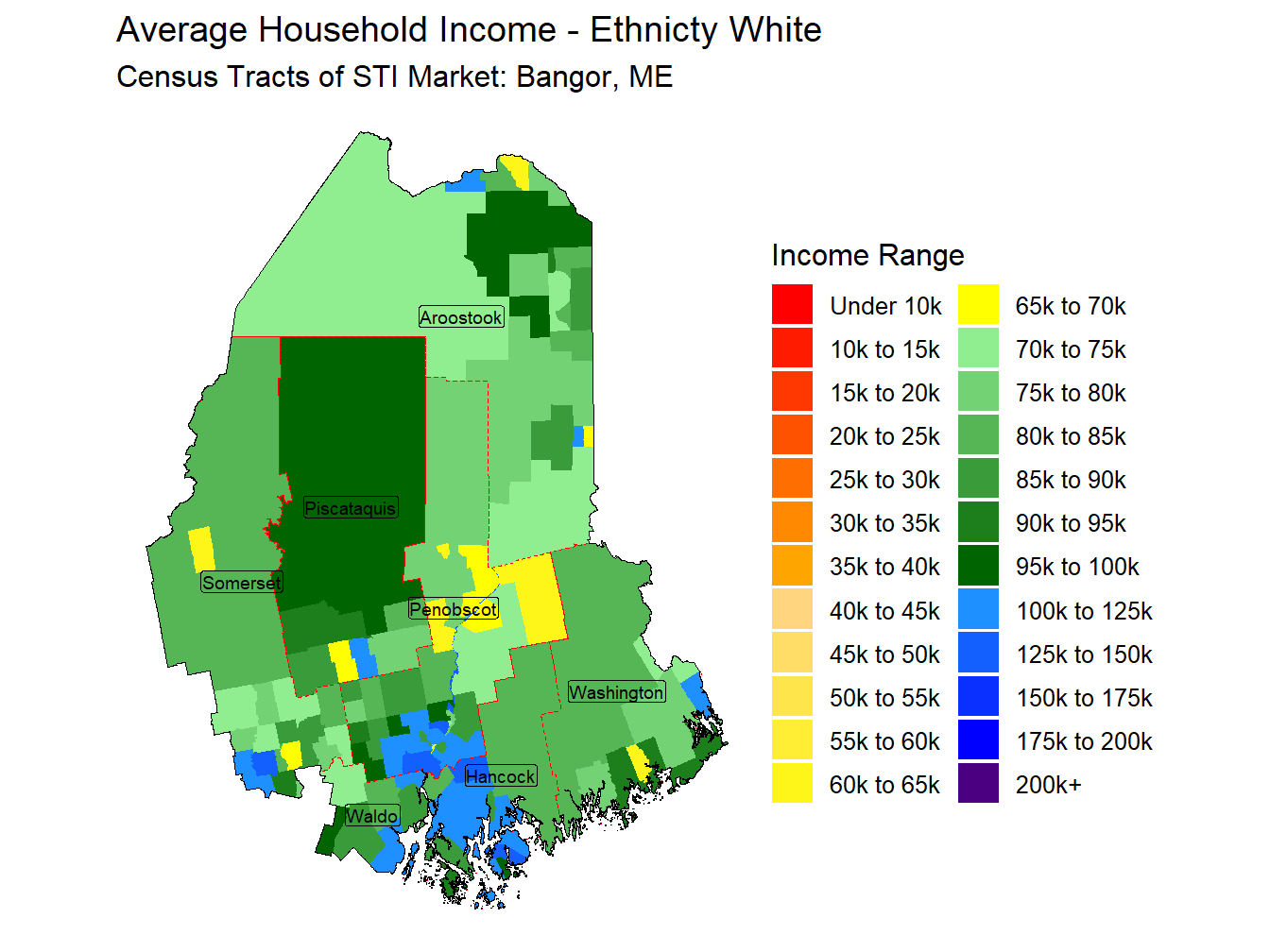 Average Household Income - Ethnicty White
Census Tracts of STI Market: Bangor, ME

Aroostook
Piscataquis
Somerset
Penobscot
Washington
Hancock
Waldo

Income Range

Under 10k
10k to 15k
15k to 20k
20k to 25k
25k to 30k
30k to 35k
35k to 40k
40k to 45k
45k to 50k
50k to 55k
55k to 60k
60k to 65k

65k to 70k
70k to 75k
75k to 80k
80k to 85k
85k to 90k
90k to 95k
95k to 100k
100k to 125k
125k to 150k
150k to 175k
175k to 200k
200k+